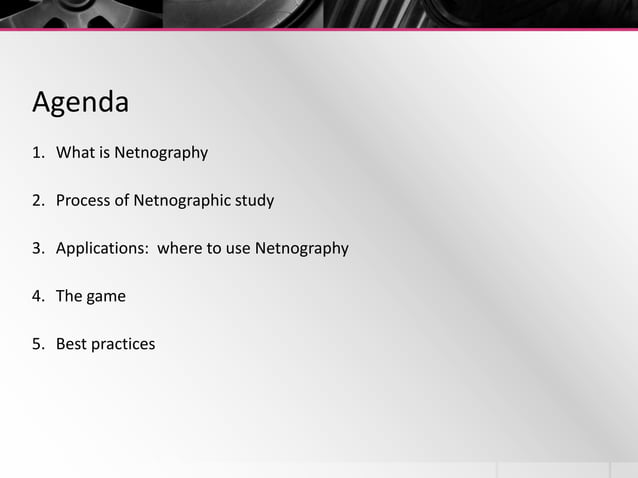 Agenda

1. What is Netnography

2. Process of Netnographic study

3. Applications: where to use Netnography

4. The game

5. Best practices